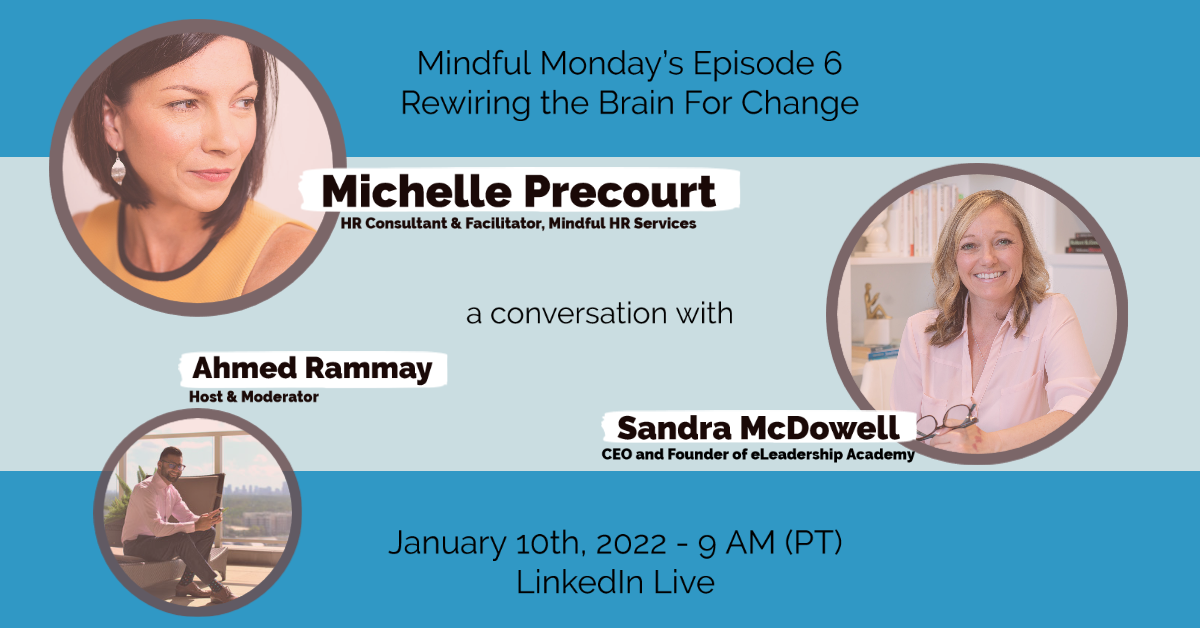 Mindful Monday's Episode 6
Rewiring the Brain For Change

Michelle Precourt
HR Consultant & Facilitator, Mindful HR Services

a conversation with

Ahmed Rammay
Host & Moderator

Sandra McDowell
CEO and Founder of eLeadership Academy

January 10th, 2022 - 9 AM (PT)
LinkedIn Live